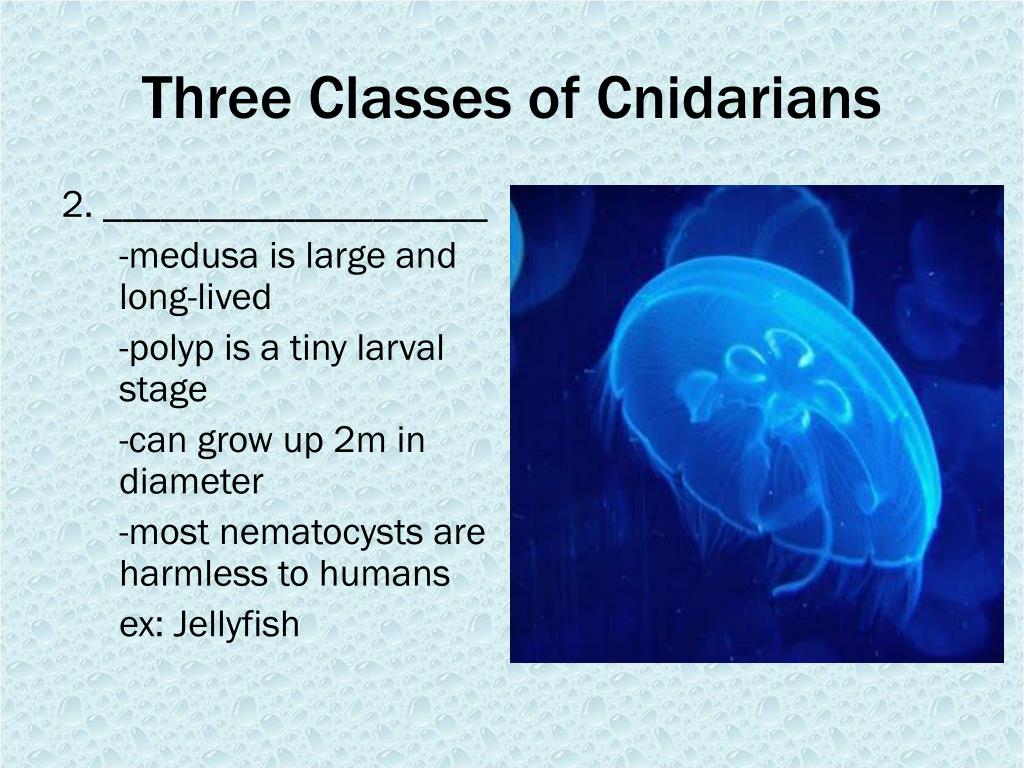 Three Classes of Cnidarians

2. ____________________

-medusa is large and long-lived

-polyp is a tiny larval stage

-can grow up 2m in diameter

-most nematocysts are harmless to humans

ex: Jellyfish